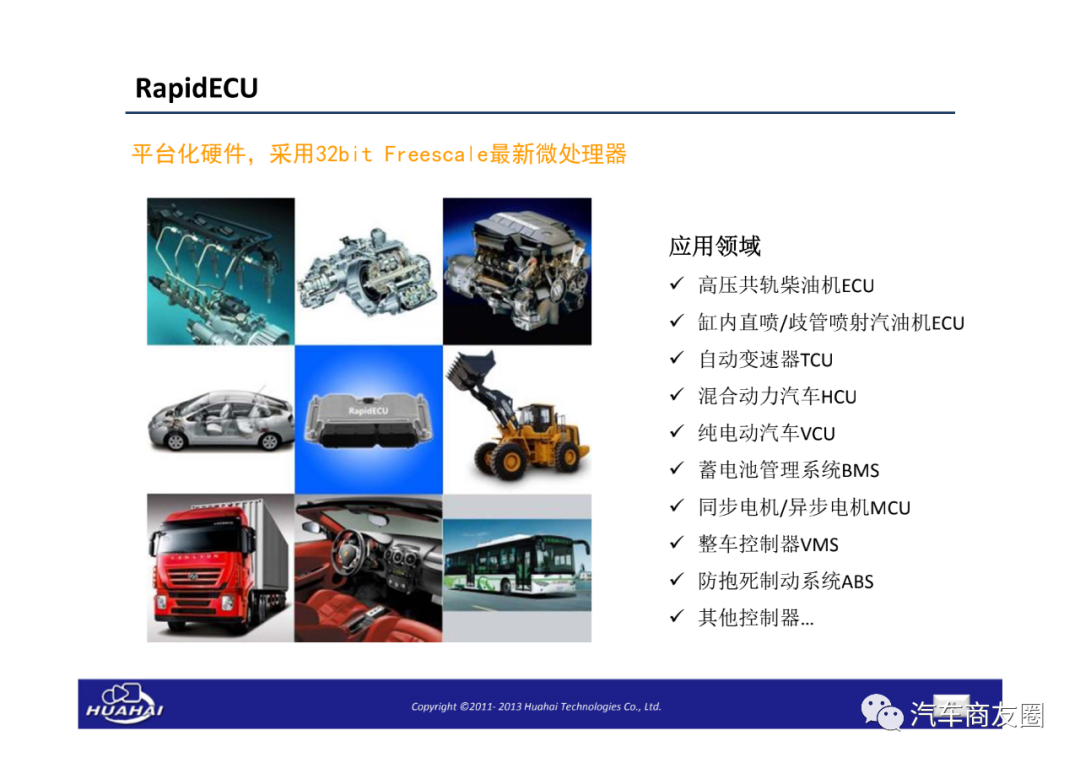 RapidECU

平台化硬件，采用32bit Freescale最新微处理器

RapidECU

应用领域

✓ 高压共轨柴油机ECU
✓ 缸内直喷/歧管喷射汽油机ECU
✓ 自动变速器TCU
✓ 混合动力汽车HCU
✓ 纯电动汽车VCU
✓ 蓄电池管理系统BMS
✓ 同步电机/异步电机MCU
✓ 整车控制器VMS
✓ 防抱死制动系统ABS
✓ 其他控制器…

HUAHAI

Copyright ©2011- 2013 Huahai Technologies Co., Ltd.

汽车商友圈